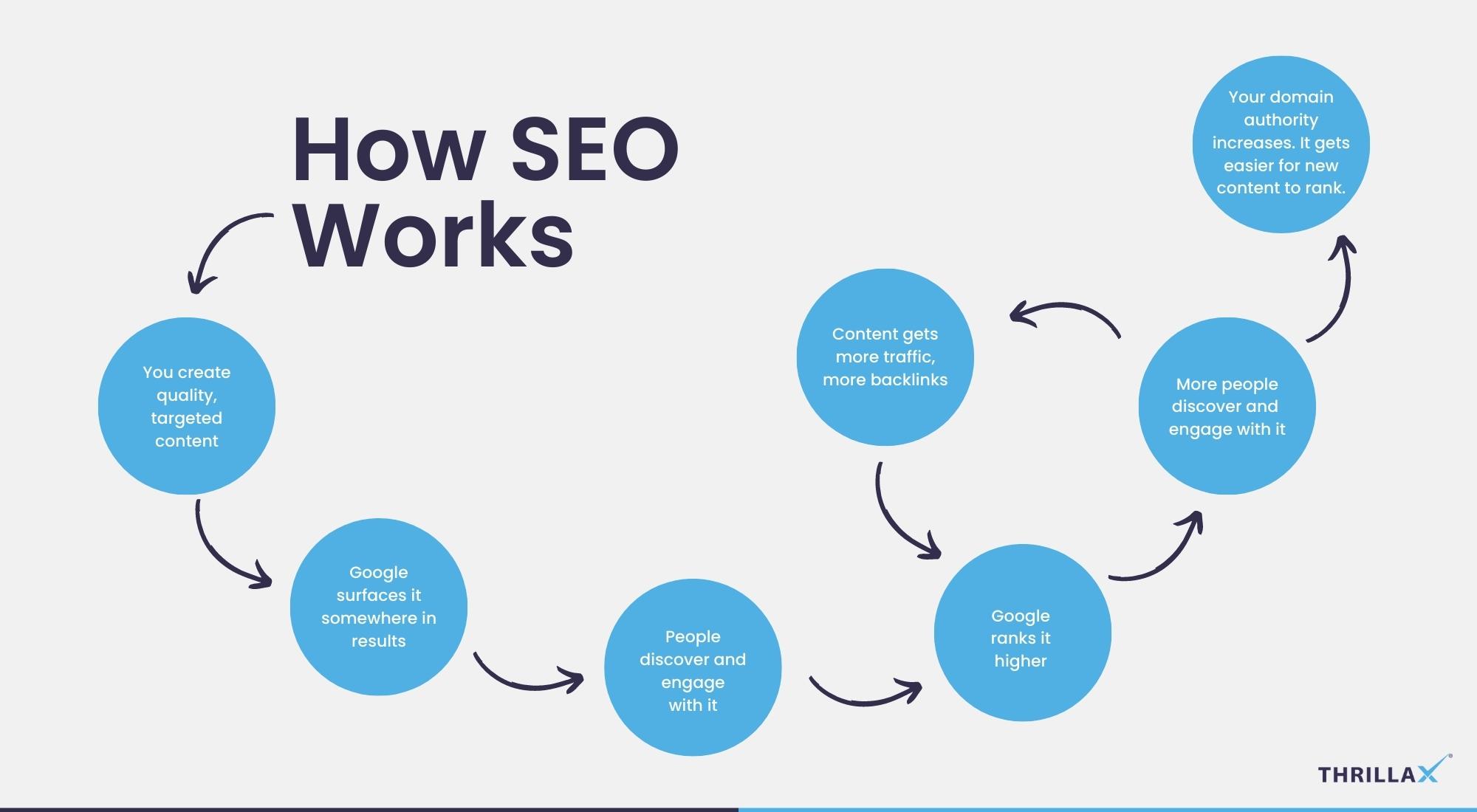 How SEO Works

You create quality, targeted content

Google surfaces it somewhere in results

People discover and engage with it

Google ranks it higher

More people discover and engage with it

Content gets more traffic, more backlinks

Your domain authority increases. It gets easier for new content to rank.

THRILLAX